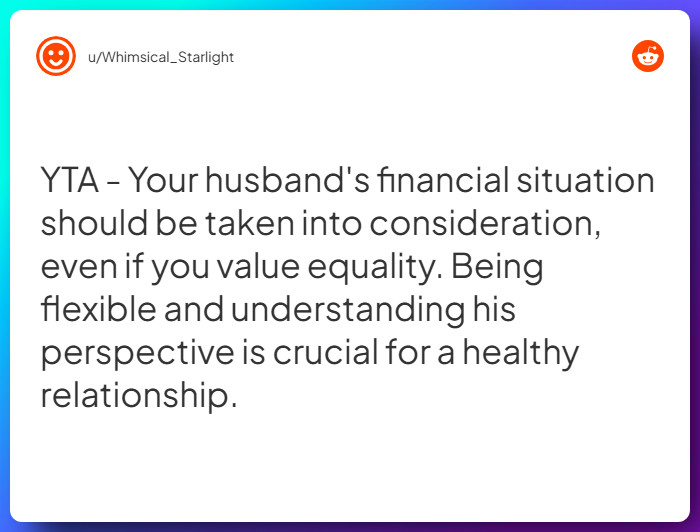 u/Whimsical_Starlight

YTA - Your husband's financial situation should be taken into consideration, even if you value equality. Being flexible and understanding his perspective is crucial for a healthy relationship.